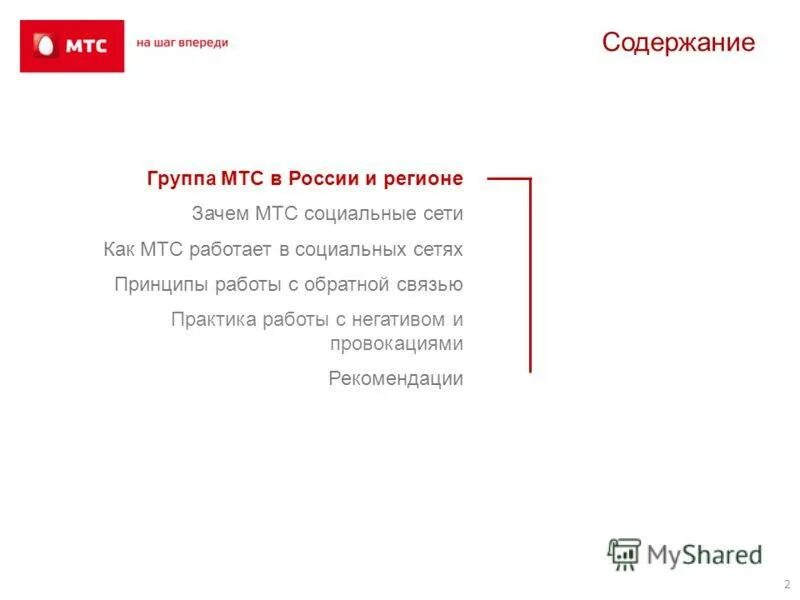 МТС на шаг впереди

Содержание

Группа МТС в России и регионе

Зачем МТС социальные сети

Как МТС работает в социальных сетях

Принципы работы с обратной связью

Практика работы с негативом и провокациями

Рекомендации

MyShared

2